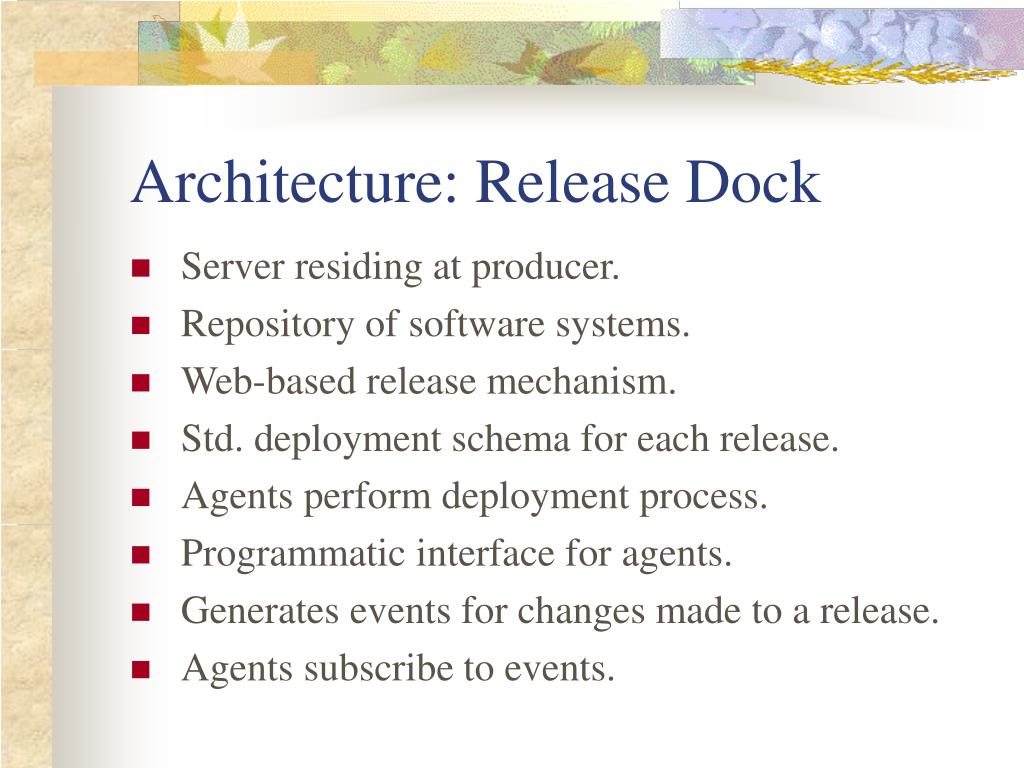 Architecture: Release Dock

- Server residing at producer.
- Repository of software systems.
- Web-based release mechanism.
- Std. deployment schema for each release.
- Agents perform deployment process.
- Programmatic interface for agents.
- Generates events for changes made to a release.
- Agents subscribe to events.